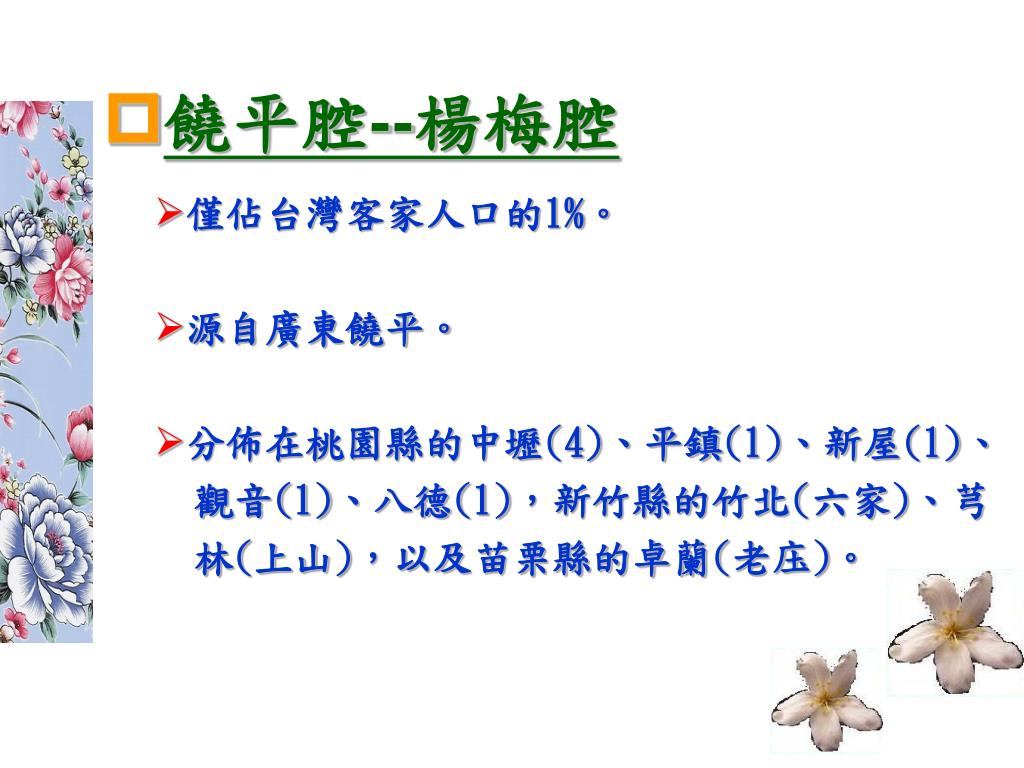 饒平腔--楊梅腔

僅佔台灣客家人口的1%。

源自廣東饒平。

分佈在桃園縣的中壢(4)、平鎮(1)、新屋(1)、觀音(1)、八德(1)，新竹縣的竹北(六家)、芎林(上山)，以及苗栗縣的卓蘭(老庄)。